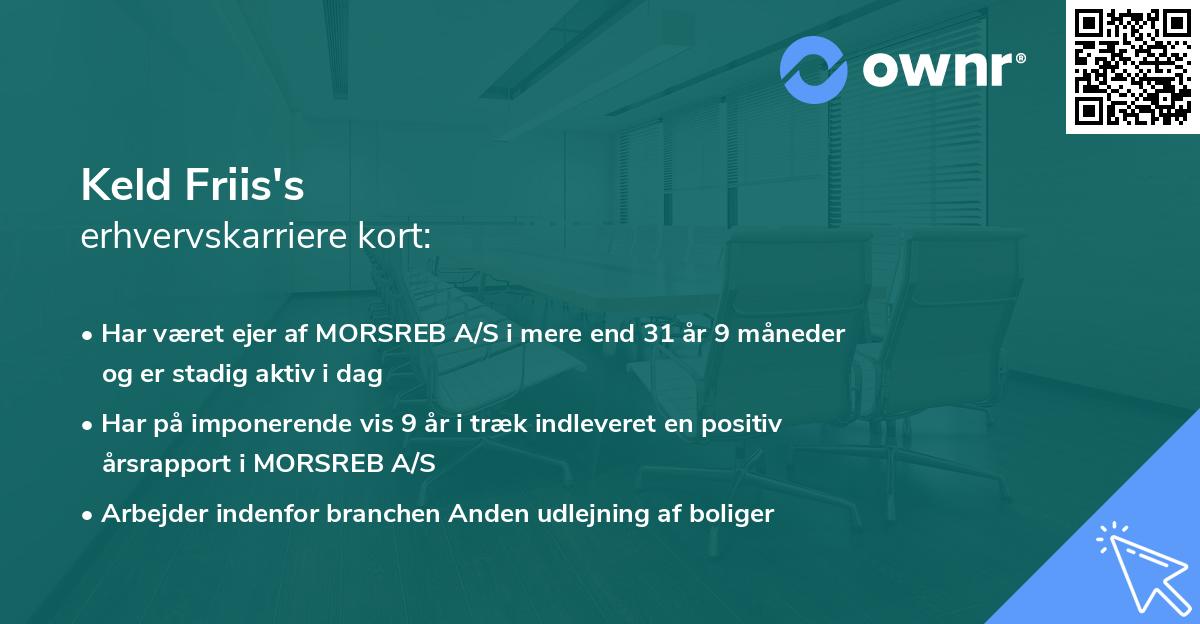 ownr®

Keld Friis's
erhvervskarriere kort:

• Har været ejer af MORSREB A/S i mere end 31 år 9 måneder og er stadig aktiv i dag

• Har på imponerende vis 9 år i træk indleveret en positiv årsrapport i MORSREB A/S

• Arbejder indenfor branchen Anden udlejning af boliger